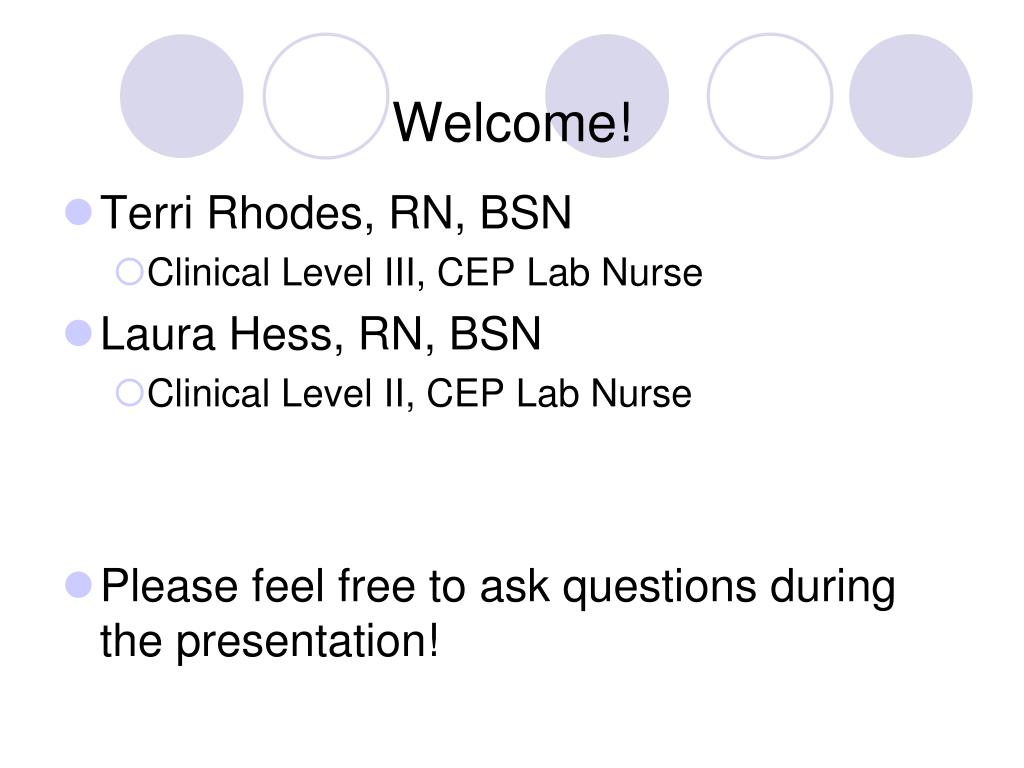 Welcome!

- Terri Rhodes, RN, BSN
  - Clinical Level III, CEP Lab Nurse
- Laura Hess, RN, BSN
  - Clinical Level II, CEP Lab Nurse

- Please feel free to ask questions during the presentation!